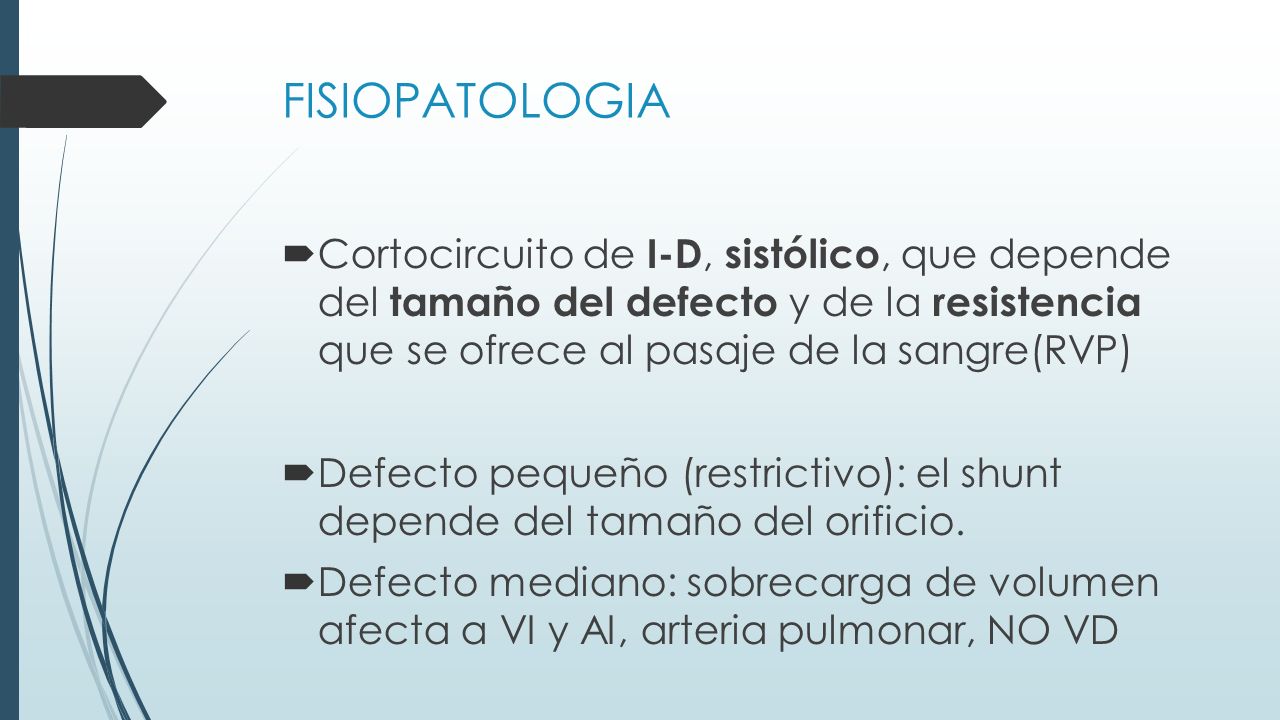 FISIOPATOLOGIA

Cortocircuito de I-D, sistólico, que depende del tamaño del defecto y de la resistencia que se ofrece al pasaje de la sangre(RVP)

Defecto pequeño (restrictivo): el shunt depende del tamaño del orificio.

Defecto mediano: sobrecarga de volumen afecta a VI y AI, arteria pulmonar, NO VD